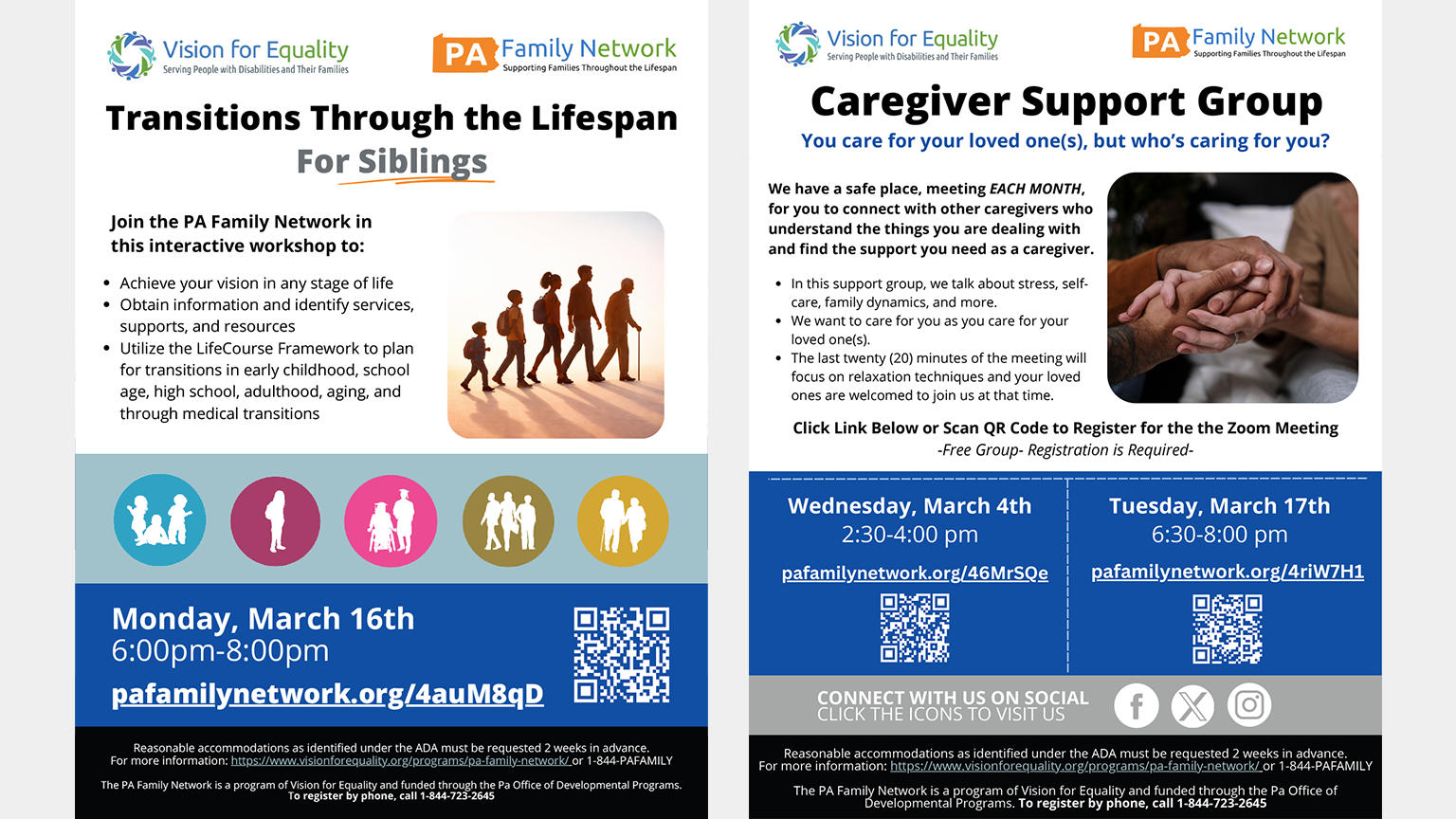 Vision for Equality
Serving People with Disabilities and Their Families

PA Family Network
Supporting Families Throughout the Lifespan

Transitions Through the Lifespan
For Siblings

Join the PA Family Network in this interactive workshop to:

- Achieve your vision in any stage of life
- Obtain information and identify services, supports, and resources
- Utilize the LifeCourse Framework to plan for transitions in early childhood, school age, high school, adulthood, aging, and through medical transitions

Monday, March 16th
6:00pm-8:00pm
pafamilynetwork.org/4auM8qD

Reasonable accommodations as identified under the ADA must be requested 2 weeks in advance.
For more information: https://www.visionforequality.org/programs/pa-family-network/ or 1-844-PAFAMILY

The PA Family Network is a program of Vision for Equality and funded through the Pa Office of Developmental Programs.
To register by phone, call 1-844-723-2645

Vision for Equality
Serving People with Disabilities and Their Families

PA Family Network
Supporting Families Throughout the Lifespan

Caregiver Support Group
You care for your loved one(s), but who's caring for you?

We have a safe place, meeting EACH MONTH, for you to connect with other caregivers who understand the things you are dealing with and find the support you need as a caregiver.

- In this support group, we talk about stress, self-care, family dynamics, and more.
- We want to care for you as you care for your loved one(s).
- The last twenty (20) minutes of the meeting will focus on relaxation techniques and your loved ones are welcomed to join us at that time.

Click Link Below or Scan QR Code to Register for the the Zoom Meeting
-Free Group- Registration is Required-

Wednesday, March 4th
2:30-4:00 pm
pafamilynetwork.org/46MrSQe

Tuesday, March 17th
6:30-8:00 pm
pafamilynetwork.org/4riW7H1

CONNECT WITH US ON SOCIAL
CLICK THE ICONS TO VISIT US

Reasonable accommodations as identified under the ADA must be requested 2 weeks in advance.
For more information: https://www.visionforequality.org/programs/pa-family-network/ or 1-844-PAFAMILY

The PA Family Network is a program of Vision for Equality and funded through the Pa Office of Developmental Programs. To register by phone, call 1-844-723-2645